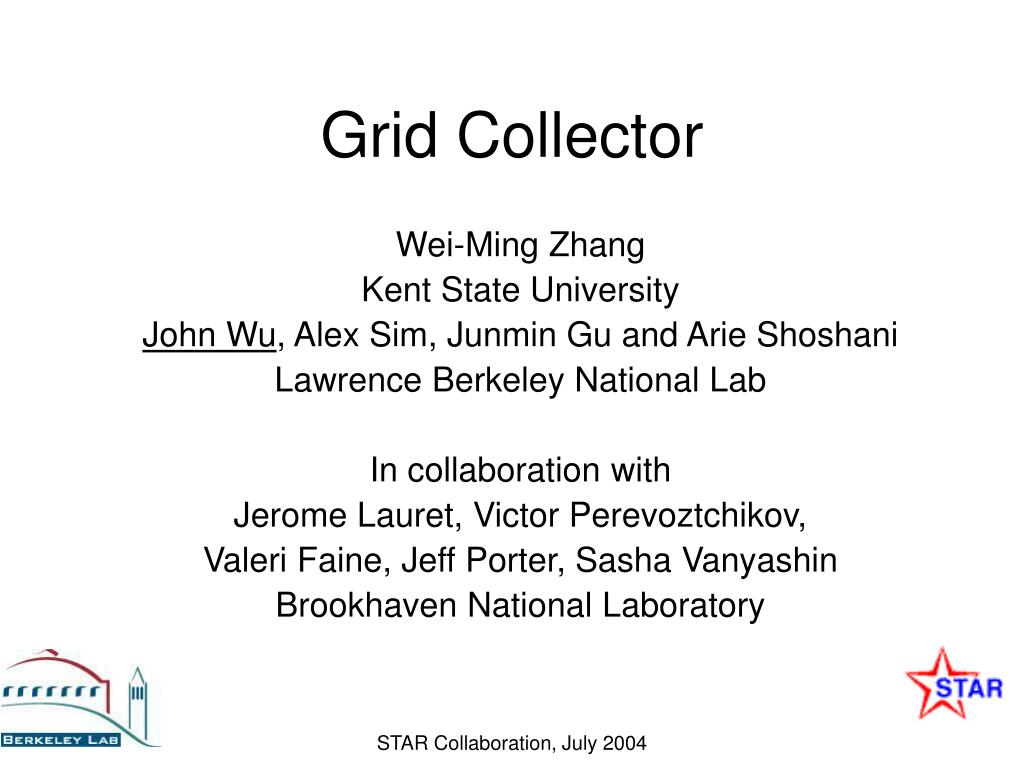 Grid Collector

Wei-Ming Zhang
Kent State University
John Wu, Alex Sim, Junmin Gu and Arie Shoshani
Lawrence Berkeley National Lab

In collaboration with
Jerome Lauret, Victor Perevoztchikov,
Valeri Faine, Jeff Porter, Sasha Vanyashin
Brookhaven National Laboratory

BERKELEY LAB

STAR

STAR Collaboration, July 2004